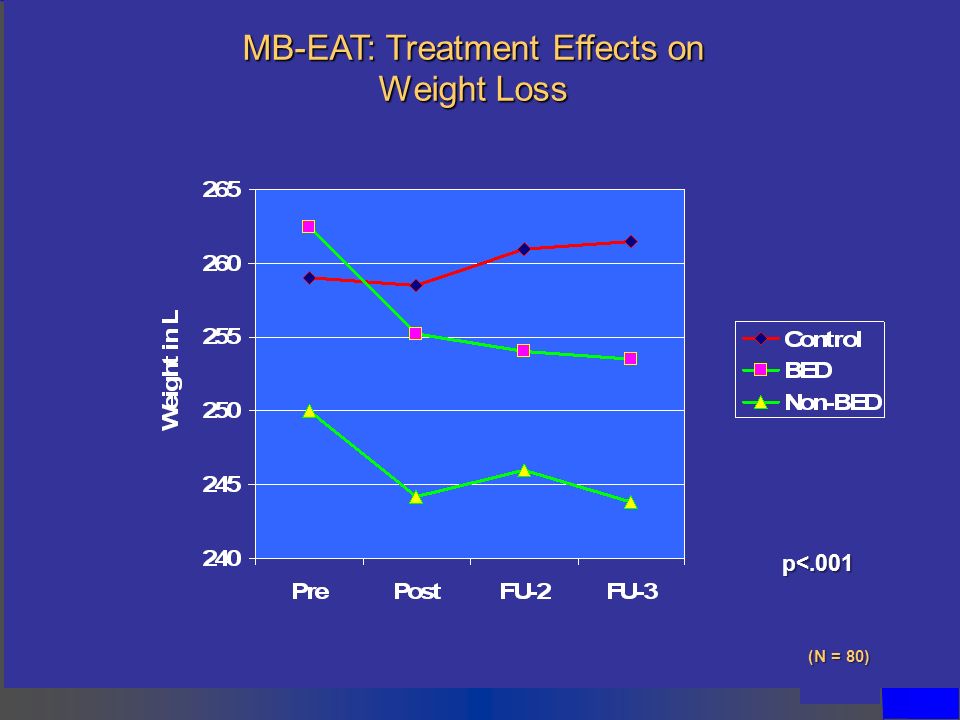 MB-EAT: Treatment Effects on Weight Loss

Weight in L

265
260
255
250
245
240

Pre
Post
FU-2
FU-3

Control
BED
Non-BED

p<.001

(N = 80)